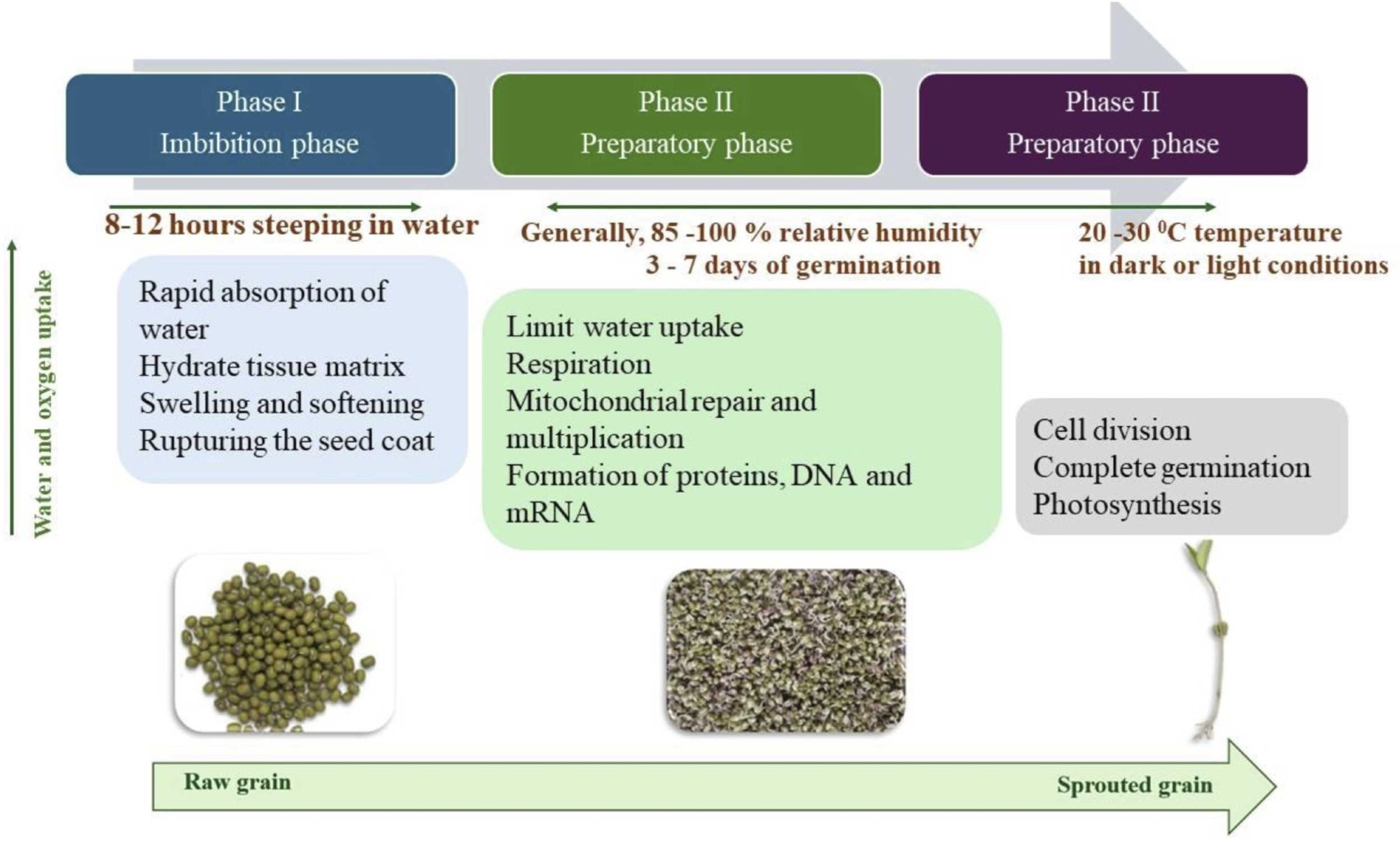 Phase I
Imbibition phase

Phase II
Preparatory phase

Phase II
Preparatory phase

8-12 hours steeping in water

Generally, 85 -100 % relative humidity
3 - 7 days of germination

20 -30 $^0$C temperature
in dark or light conditions

Water and oxygen uptake

Rapid absorption of water
Hydrate tissue matrix
Swelling and softening
Rupturing the seed coat

Limit water uptake
Respiration
Mitochondrial repair and multiplication
Formation of proteins, DNA and mRNA

Cell division
Complete germination
Photosynthesis

Raw grain

Sprouted grain